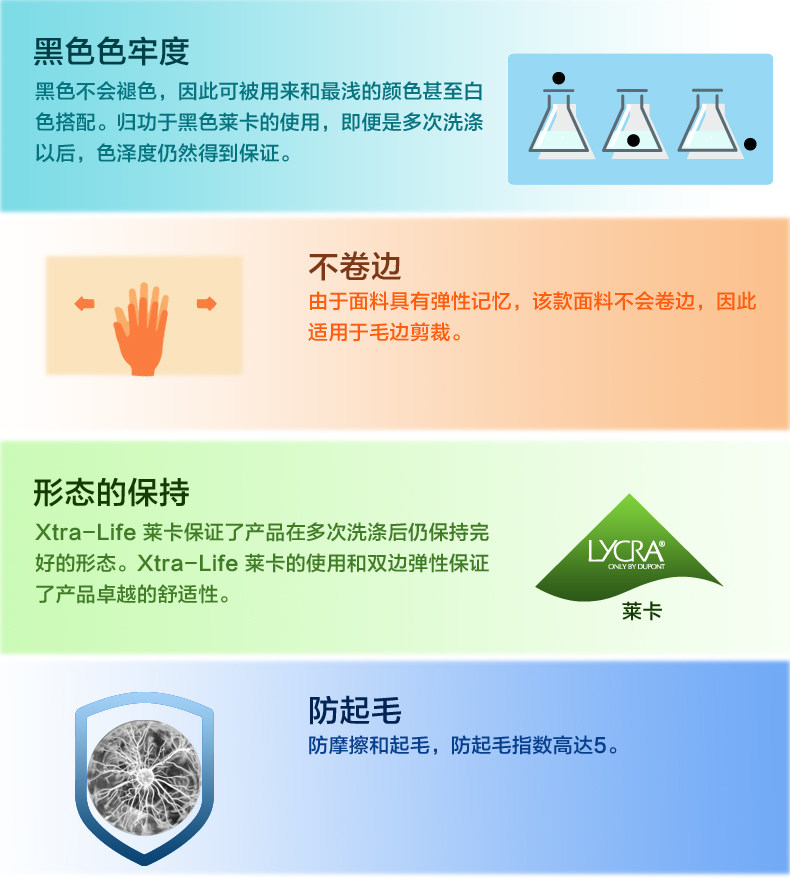 黑色色牢度

黑色不会褪色，因此可被用来和最浅的颜色甚至白色搭配。归功于黑色莱卡的使用，即便是多次洗涤以后，色泽度仍然得到保证。

不卷边

由于面料具有弹性记忆，该款面料不会卷边，因此适用于毛边剪裁。

形态的保持

Xtra-Life 莱卡保证了产品在多次洗涤后仍保持完好的形态。Xtra-Life 莱卡的使用和双边弹性保证了产品卓越的舒适性。

LYCRA®
ONLY BY DUPONT
莱卡

防起毛

防摩擦和起毛，防起毛指数高达5。